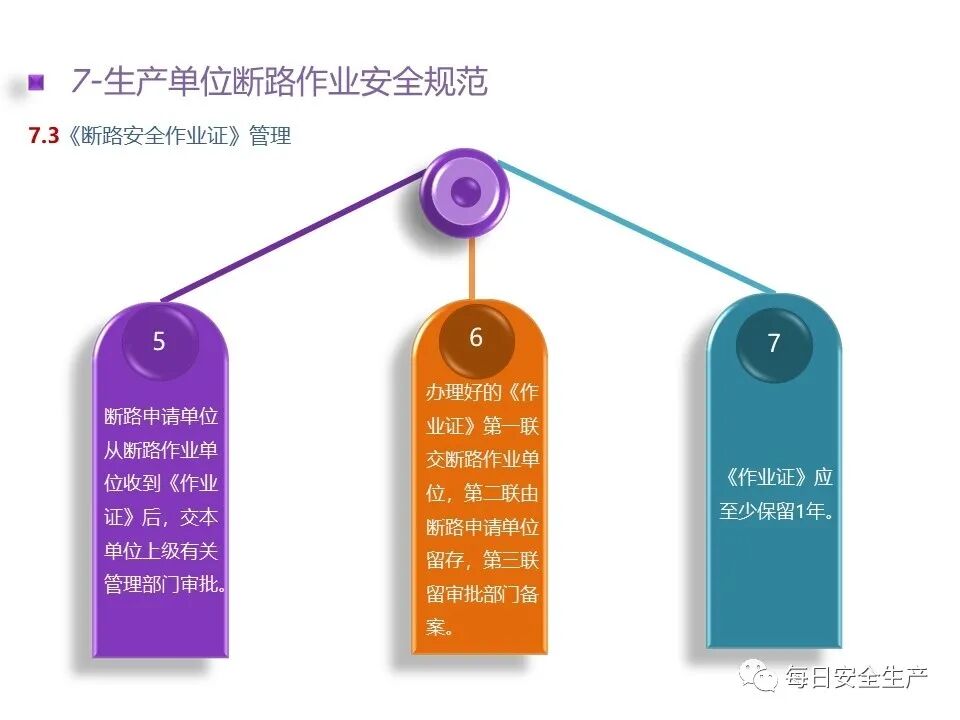 7-生产单位断路作业安全规范

7.3《断路安全作业证》管理

5

断路申请单位从断路作业单位收到《作业证》后，交本单位上级有关管理部门审批。

6

办理好的《作业证》第一联交断路作业单位，第二联由断路申请单位留存，第三联留审批部门备案。

7

《作业证》应至少保留1年。

每日安全生产